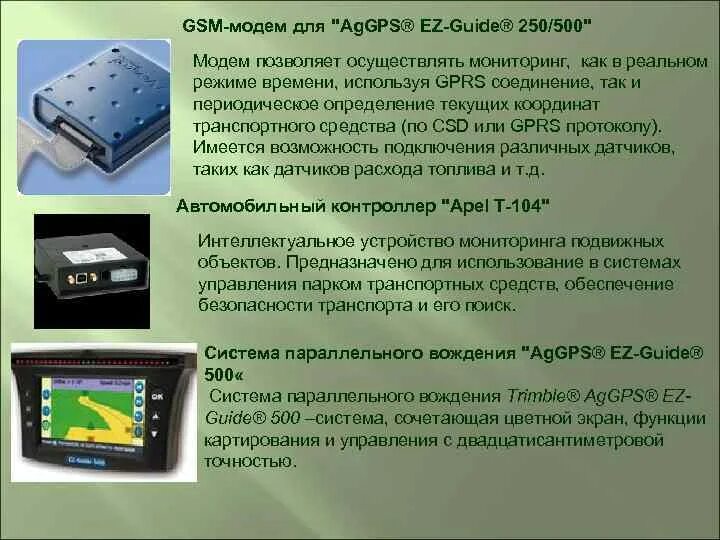 GSM-модем для "AgGPS® EZ-Guide® 250/500"

Модем позволяет осуществлять мониторинг, как в реальном режиме времени, используя GPRS соединение, так и периодическое определение текущих координат транспортного средства (по CSD или GPRS протоколу). Имеется возможность подключения различных датчиков, таких как датчиков расхода топлива и т.д.

Автомобильный контроллер "Apel T-104"

Интеллектуальное устройство мониторинга подвижных объектов. Предназначено для использование в системах управления парком транспортных средств, обеспечение безопасности транспорта и его поиск.

Система параллельного вождения "AgGPS® EZ-Guide® 500«

Система параллельного вождения Trimble® AgGPS® EZ-Guide® 500 –система, сочетающая цветной экран, функции картирования и управления с двадцатисантиметровой точностью.

OK

EZ-Guide 500